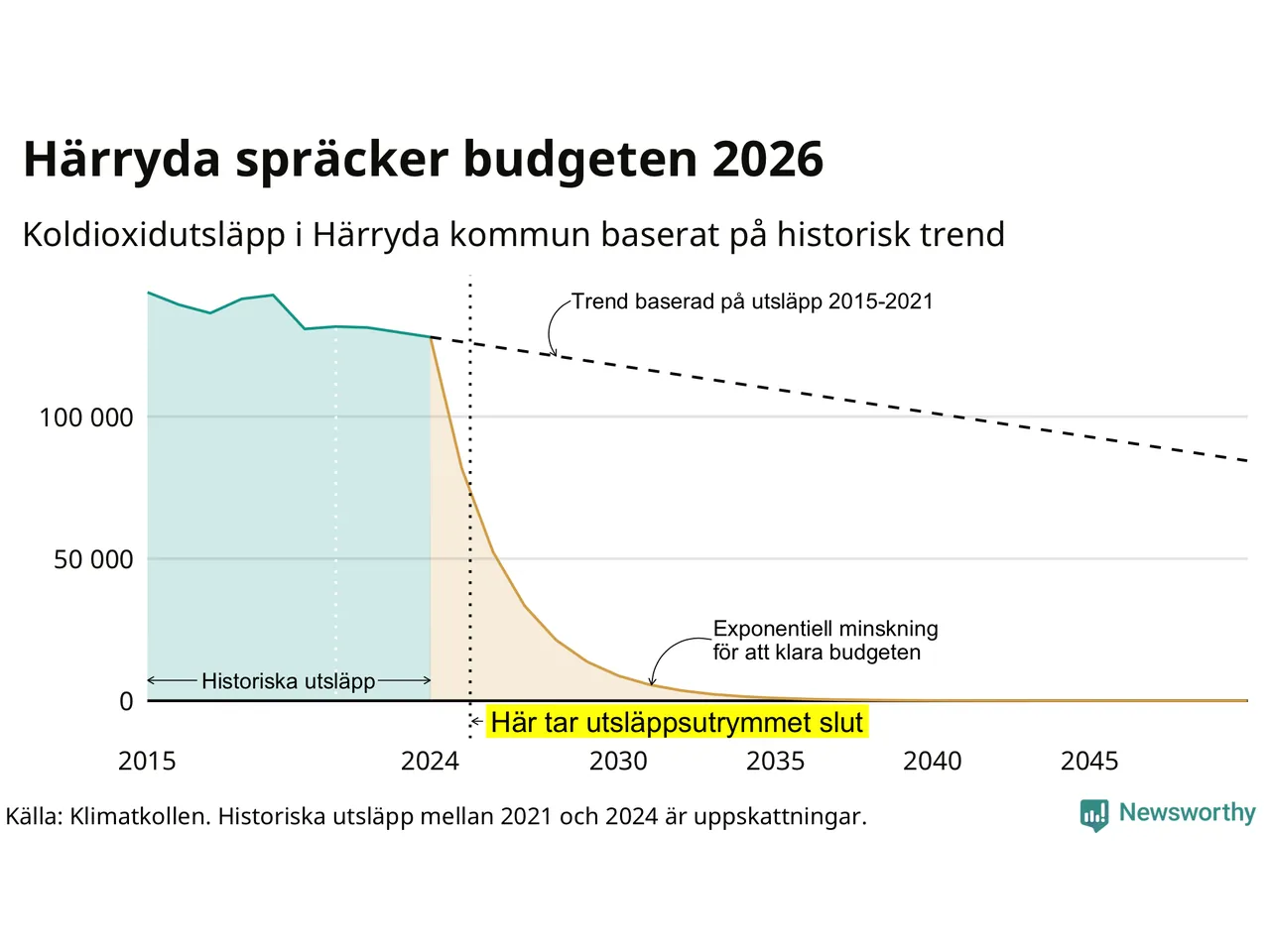 Härryda spräcker budgeten 2026

Koldioxidutsläpp i Härryda kommun baserat på historisk trend

Trend baserad på utsläpp 2015-2021

100 000

50 000

0

Exponentiell minskning för att klara budgeten

Historiska utsläpp

Här tar utsläppsutrymmet slut

2015
2024
2030
2035
2040
2045

Källa: Klimatkollen. Historiska utsläpp mellan 2021 och 2024 är uppskattningar.

Newsworthy